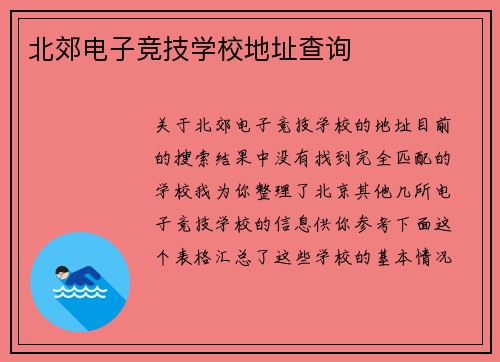 北郊电子竞技学校地址查询

关于北郊电子竞技学校的地址目前的搜索结果中没有找到完全匹配的学校我为你整理了北京其他几所电子竞技学校的信息供你参考下面这个表格汇总了这些学校的基本情况